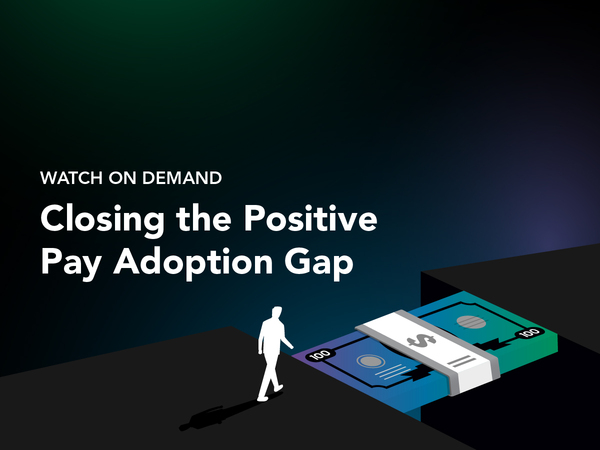 WATCH ON DEMAND

Closing the Positive Pay Adoption Gap

100

$

100